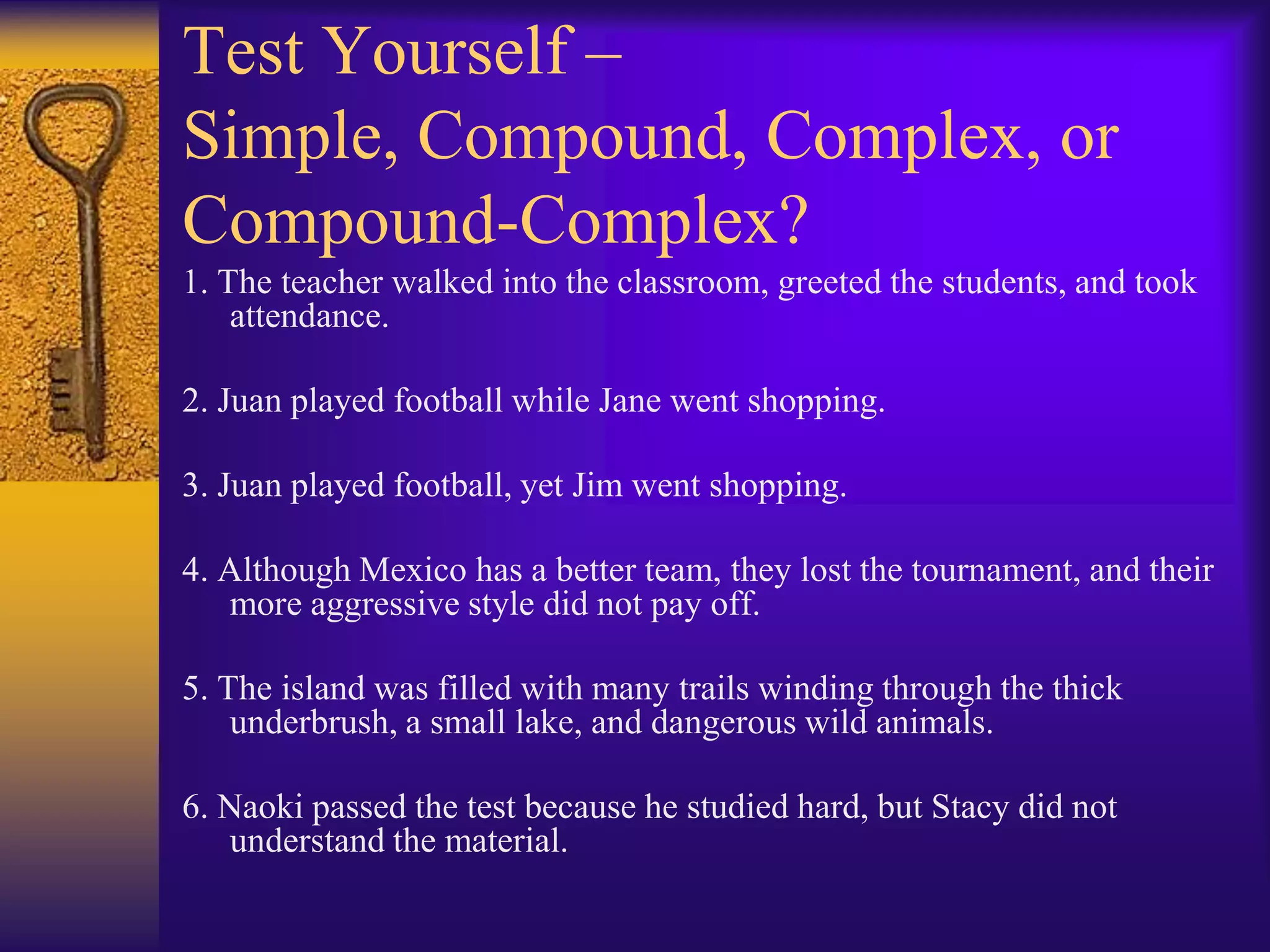 Test Yourself –
Simple, Compound, Complex, or Compound-Complex?

1. The teacher walked into the classroom, greeted the students, and took attendance.

2. Juan played football while Jane went shopping.

3. Juan played football, yet Jim went shopping.

4. Although Mexico has a better team, they lost the tournament, and their more aggressive style did not pay off.

5. The island was filled with many trails winding through the thick underbrush, a small lake, and dangerous wild animals.

6. Naoki passed the test because he studied hard, but Stacy did not understand the material.